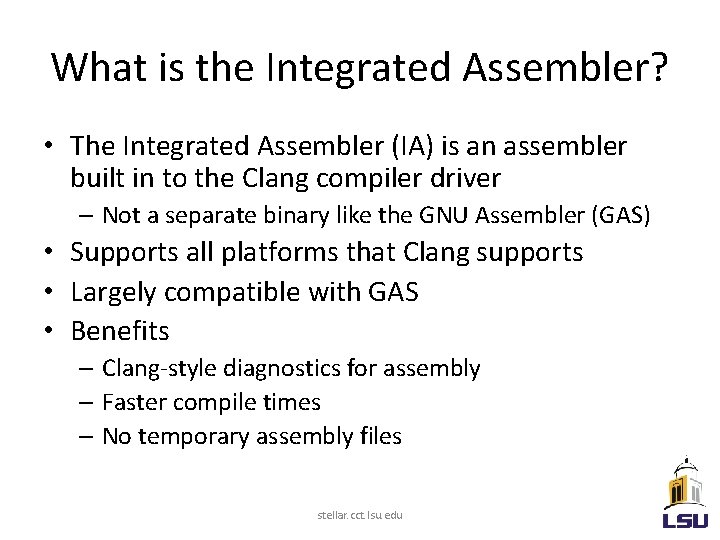 What is the Integrated Assembler?

• The Integrated Assembler (IA) is an assembler built in to the Clang compiler driver
– Not a separate binary like the GNU Assembler (GAS)
• Supports all platforms that Clang supports
• Largely compatible with GAS
• Benefits
– Clang-style diagnostics for assembly
– Faster compile times
– No temporary assembly files

stellar.cct.lsu.edu

LSU